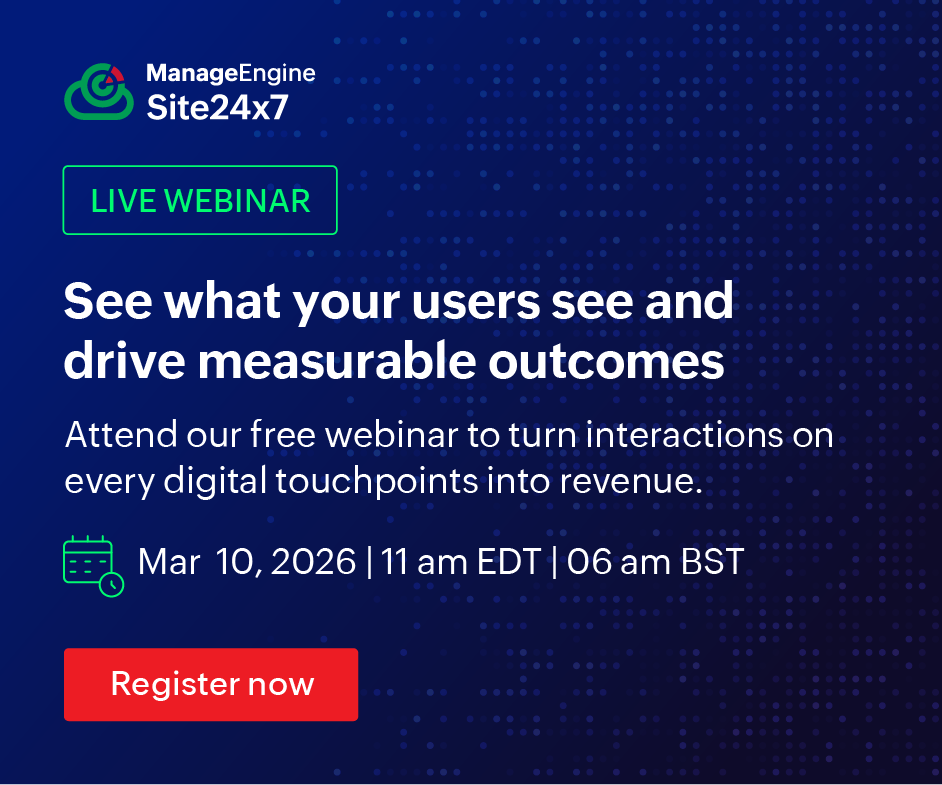 ManageEngine
Site24x7

LIVE WEBINAR

See what your users see and drive measurable outcomes

Attend our free webinar to turn interactions on every digital touchpoints into revenue.

Mar 10, 2026 | 11 am EDT | 06 am BST

Register now